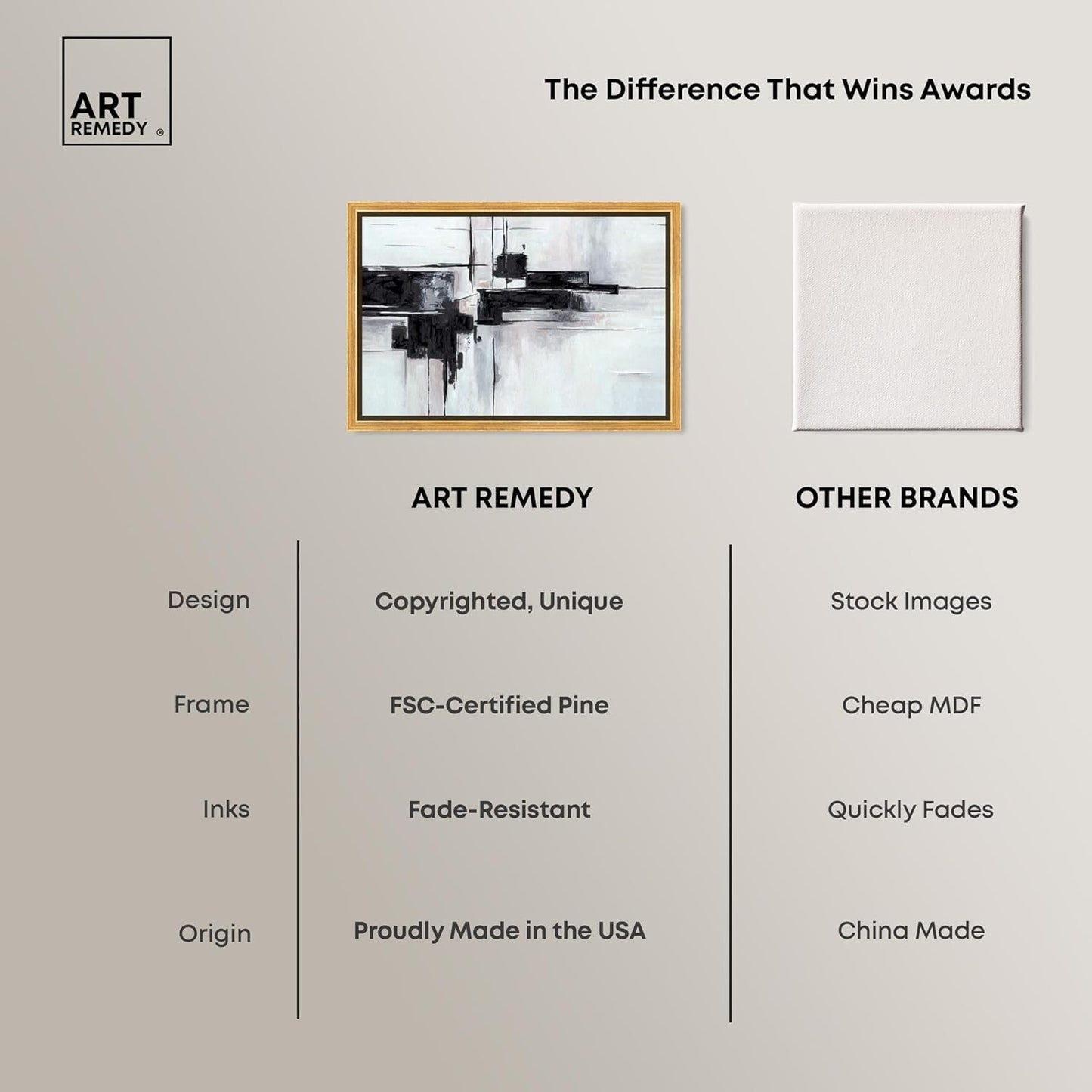 ART REMEDY ®

The Difference That Wins Awards

| | ART REMEDY | OTHER BRANDS |
|---|---|---|
| Design | Copyrighted, Unique | Stock Images |
| Frame | FSC-Certified Pine | Cheap MDF |
| Inks | Fade-Resistant | Quickly Fades |
| Origin | Proudly Made in the USA | China Made |